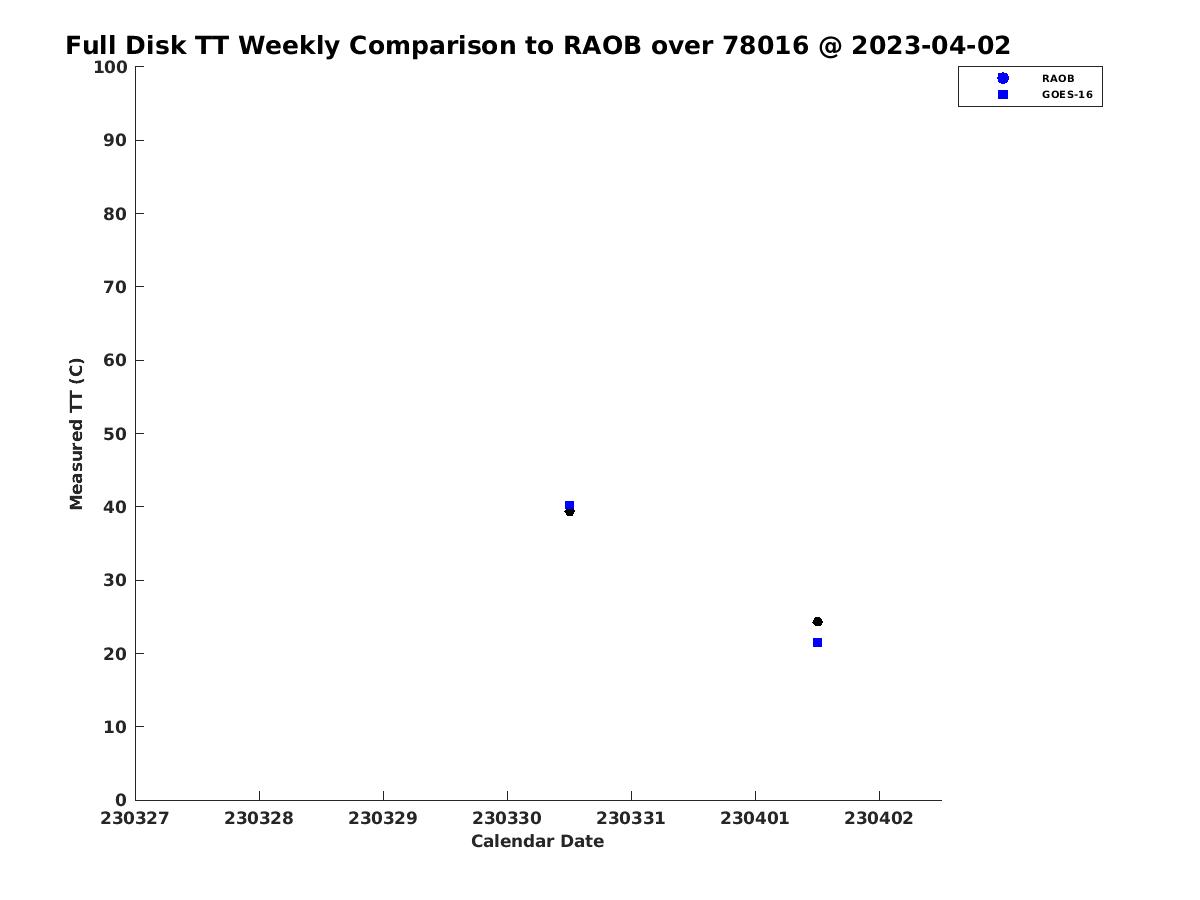 Full Disk TT Weekly Comparison to RAOB over 78016 @ 2023-04-02

RAOB
GOES-16

Measured TT (C)

100
90
80
70
60
50
40
30
20
10
0

230327
230328
230329
230330
230331
230401
230402

Calendar Date